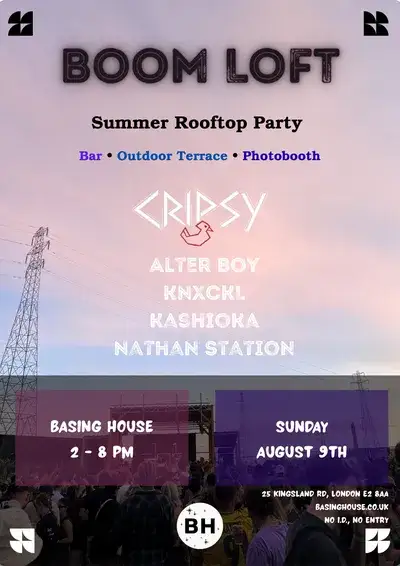 BOOM LOFT

Summer Rooftop Party

Bar • Outdoor Terrace • Photobooth

CRIPSY

ALTER BOY
KNXCKL
KASHIOKA
NATHAN STATION

BASING HOUSE
2 - 8 PM

SUNDAY
AUGUST 9TH

25 KINGSLAND RD, LONDON E2 8AA
BASINGHOUSE.CO.UK
NO I.D., NO ENTRY

BH